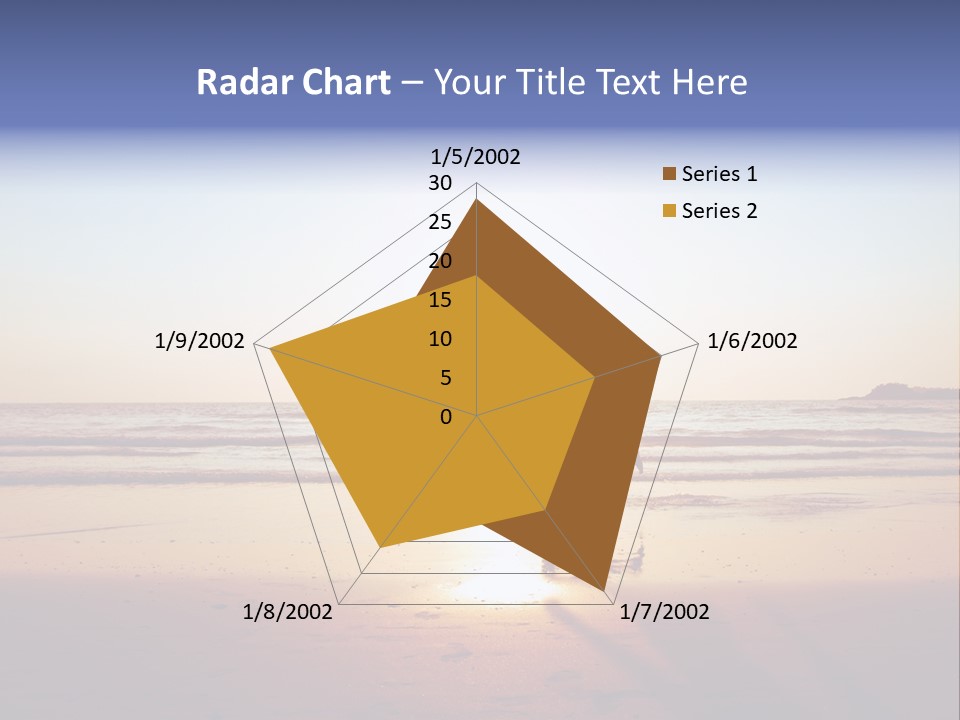 Radar Chart – Your Title Text Here

1/5/2002
30
25
20
15
10
5
0

Series 1
Series 2

1/6/2002
1/7/2002
1/8/2002
1/9/2002